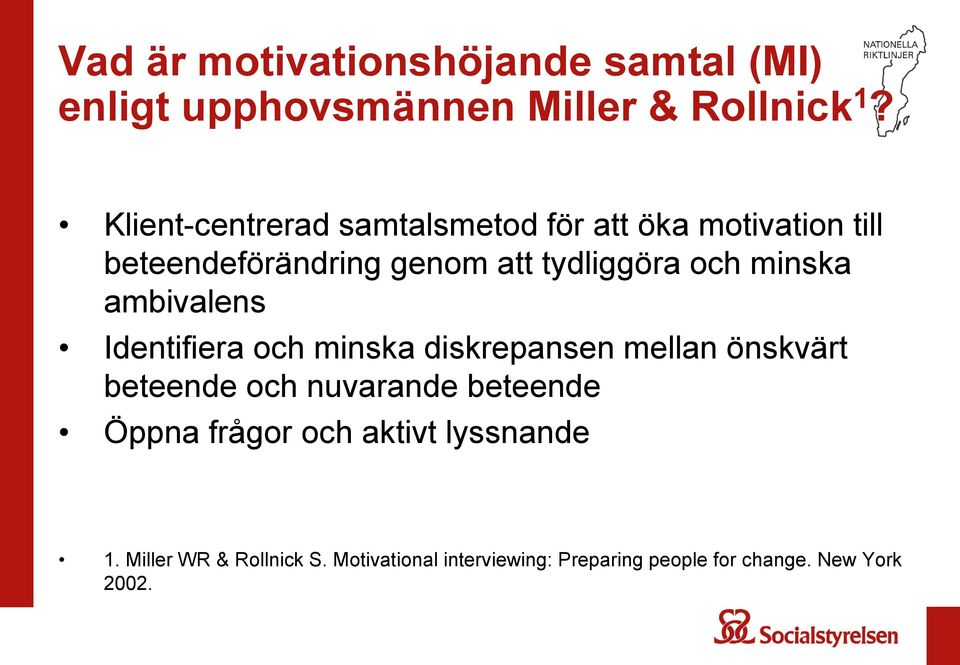 Vad är motivationshöjande samtal (MI) enligt upphovsmännen Miller & Rollnick$^1$?

NATIONELLA RIKTLINJER

• Klient-centrerad samtalsmetod för att öka motivation till beteendeförändring genom att tydliggöra och minska ambivalens
• Identifiera och minska diskrepansen mellan önskvärt beteende och nuvarande beteende
• Öppna frågor och aktivt lyssnande

• 1. Miller WR & Rollnick S. Motivational interviewing: Preparing people for change. New York 2002.

Socialstyrelsen